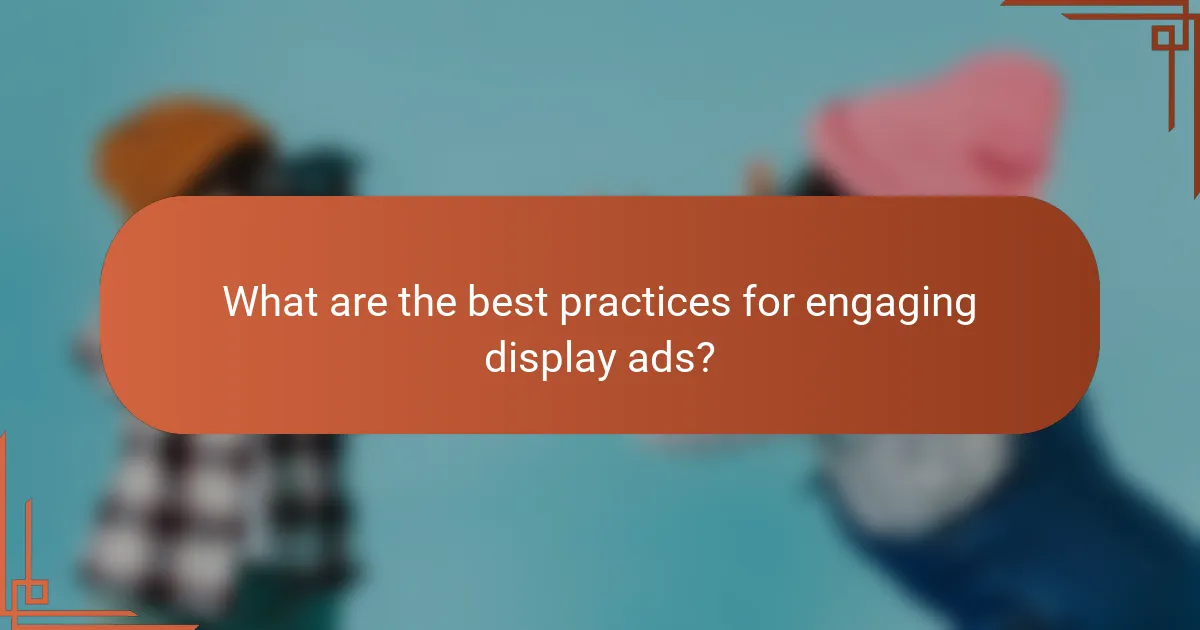 What are the best practices for engaging display ads?